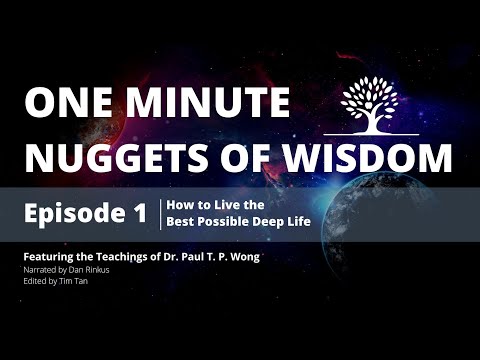 ONE MINUTE NUGGETS OF WISDOM

Episode 1

How to Live the Best Possible Deep Life

Featuring the Teachings of Dr. Paul T. P. Wong
Narrated by Dan Rinkus
Edited by Tim Tan